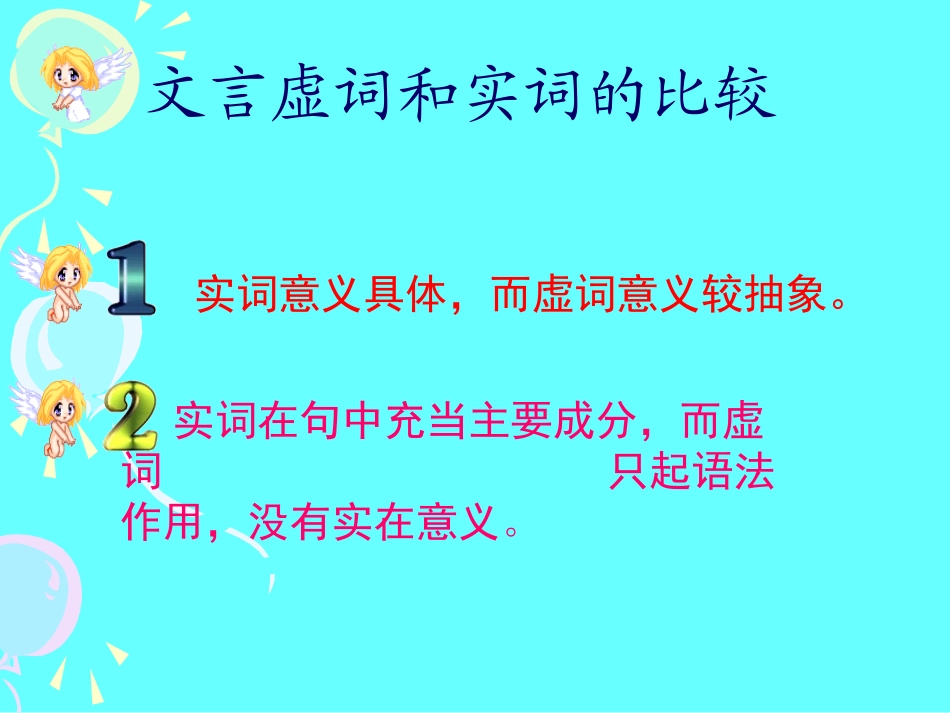 文言虚词和实词的比较

1 实词意义具体，而虚词意义较抽象。

2 实词在句中充当主要成分，而虚词只起语法作用，没有实在意义。